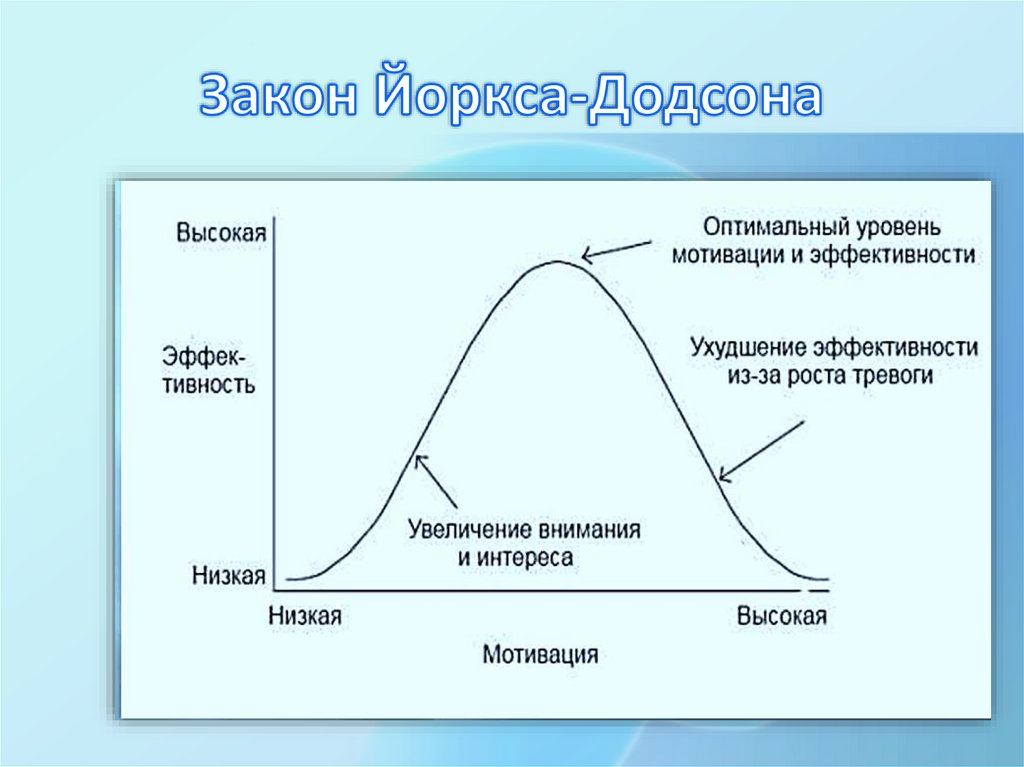 Закон Йоркса-Додсона

Высокая

Эффективность

Низкая

Оптимальный уровень мотивации и эффективности

Ухудшение эффективности из-за роста тревоги

Увеличение внимания и интереса

Низкая

Высокая

Мотивация